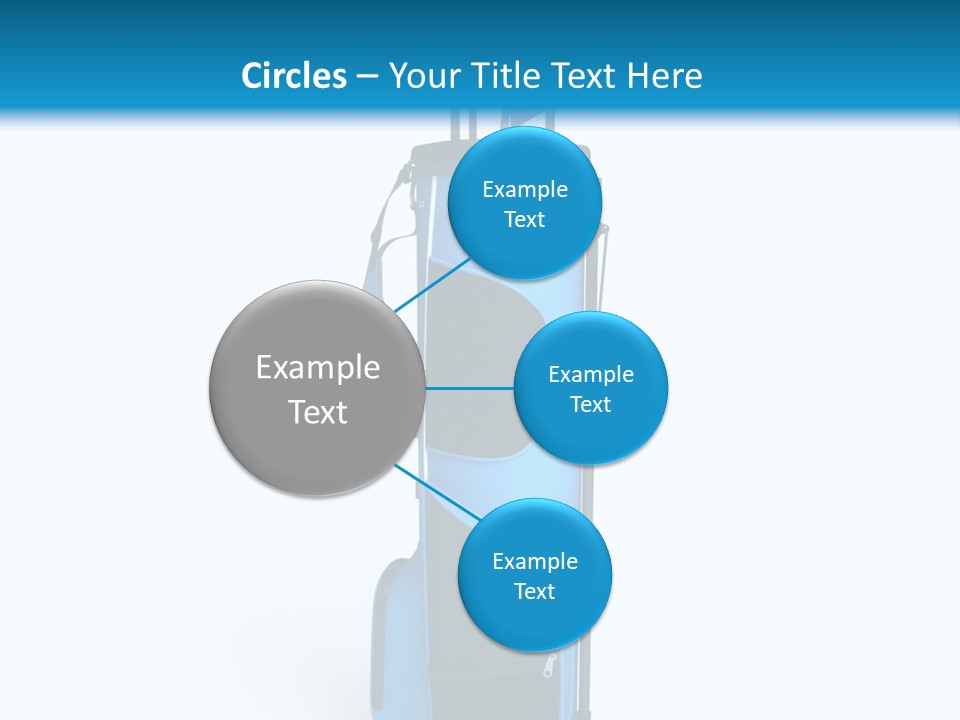 Circles – Your Title Text Here

Example Text

Example Text

Example Text

Example Text